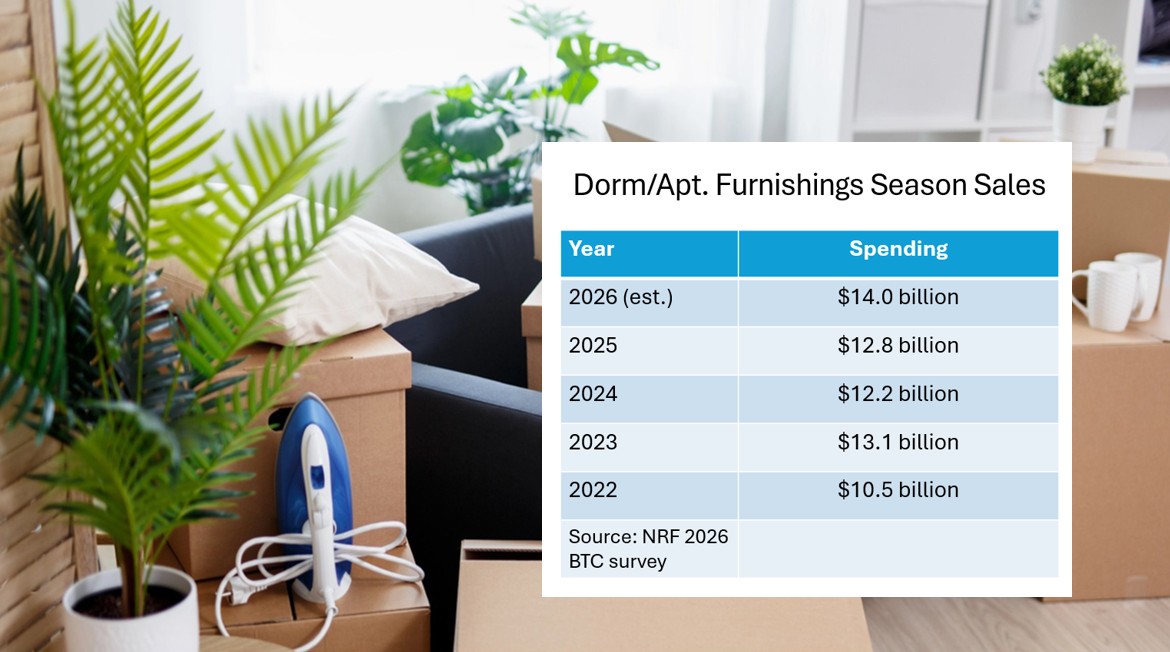 Dorm/Apt. Furnishings Season Sales

| Year | Spending |
|---|---|
| 2026 (est.) | \$14.0 billion |
| 2025 | \$12.8 billion |
| 2024 | \$12.2 billion |
| 2023 | \$13.1 billion |
| 2022 | \$10.5 billion |
| Source: NRF 2026 BTC survey | |